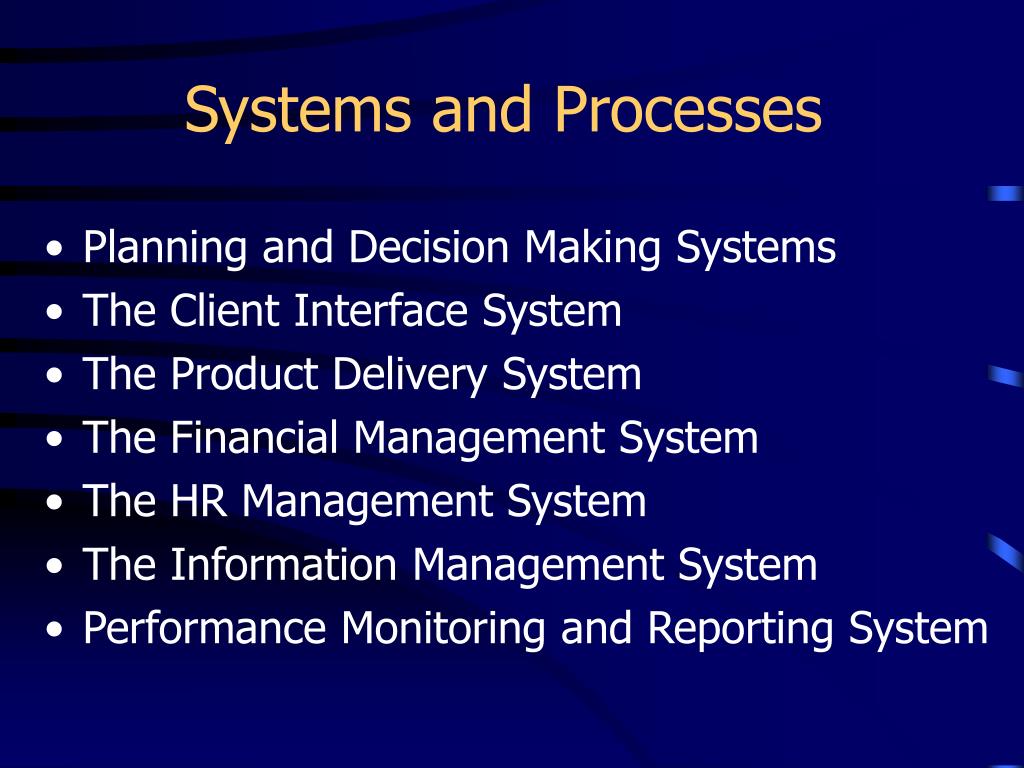 Systems and Processes

• Planning and Decision Making Systems
• The Client Interface System
• The Product Delivery System
• The Financial Management System
• The HR Management System
• The Information Management System
• Performance Monitoring and Reporting System